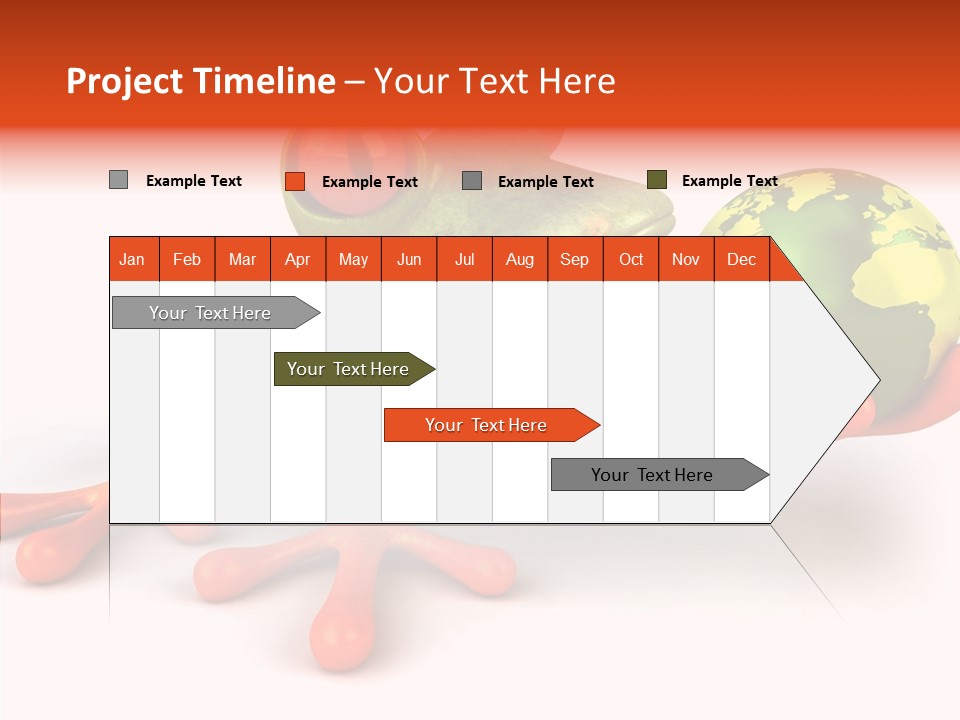 Project Timeline – Your Text Here

Example Text
Example Text
Example Text
Example Text

| Jan | Feb | Mar | Apr | May | Jun | Jul | Aug | Sep | Oct | Nov | Dec |
|---|---|---|---|---|---|---|---|---|---|---|---|

Your Text Here
Your Text Here
Your Text Here
Your Text Here